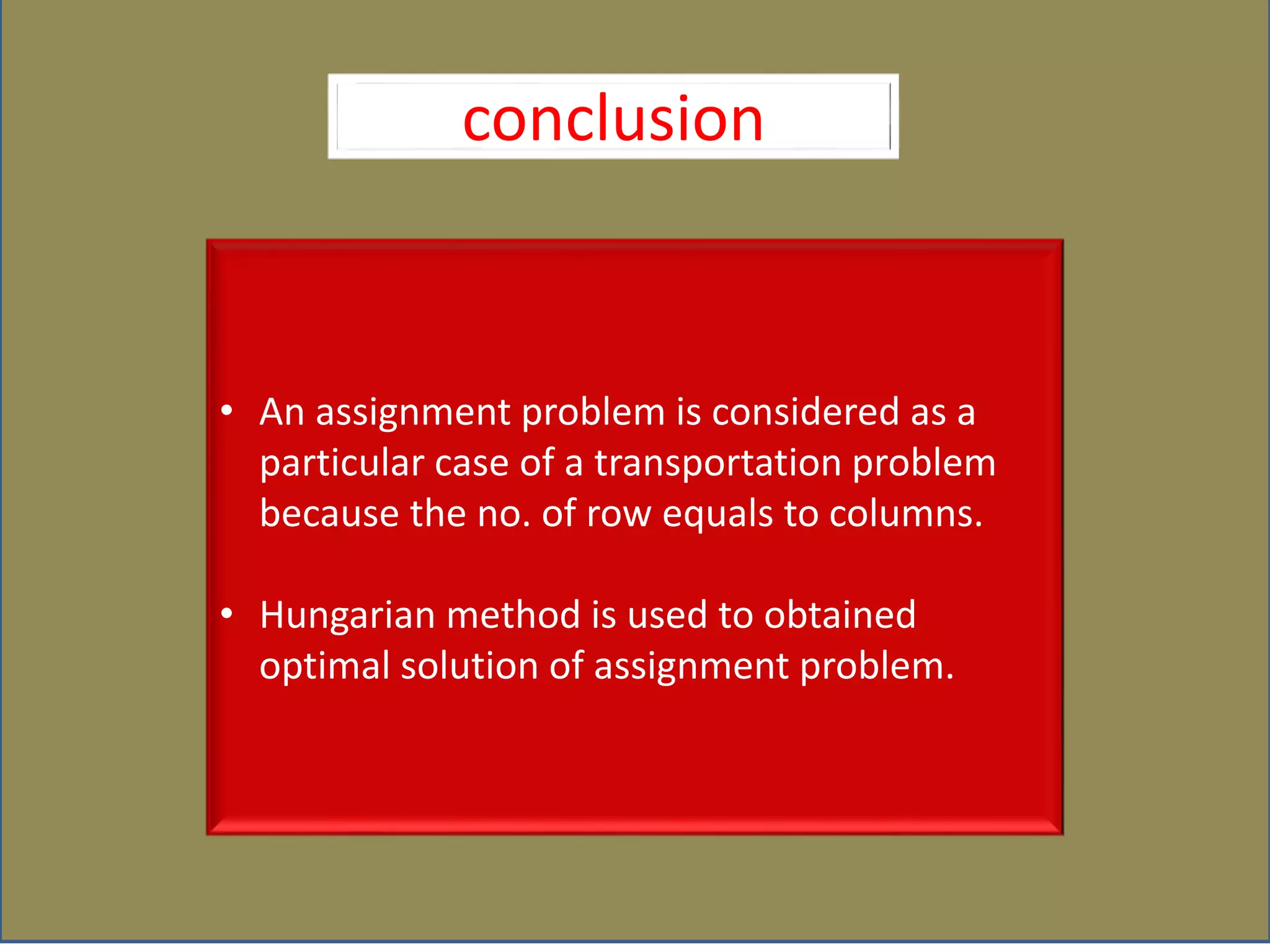 conclusion

• An assignment problem is considered as a particular case of a transportation problem because the no. of row equals to columns.

• Hungarian method is used to obtained optimal solution of assignment problem.